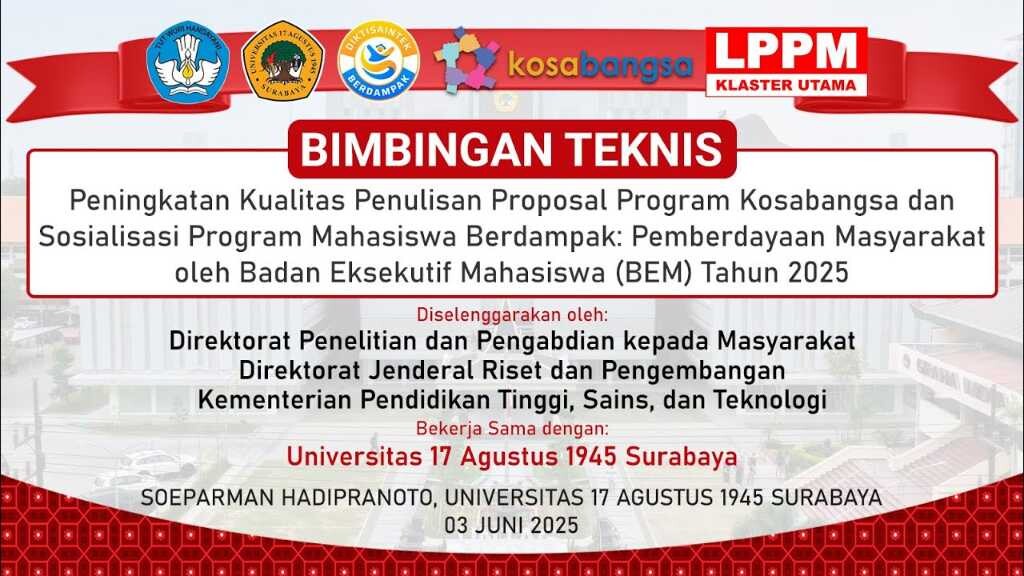 TUT WURI HANDAYANI

UNIVERSITAS 17 AGUSTUS 1945 SURABAYA

DIKTISAINTEK BERDAMPAK

kosabangsa

LPPM
KLASTER UTAMA

BIMBINGAN TEKNIS

Peningkatan Kualitas Penulisan Proposal Program Kosabangsa dan Sosialisasi Program Mahasiswa Berdampak: Pemberdayaan Masyarakat oleh Badan Eksekutif Mahasiswa (BEM) Tahun 2025

Diselenggarakan oleh:
Direktorat Penelitian dan Pengabdian kepada Masyarakat
Direktorat Jenderal Riset dan Pengembangan
Kementerian Pendidikan Tinggi, Sains, dan Teknologi
Bekerja Sama dengan:
Universitas 17 Agustus 1945 Surabaya

SOEPARMAN HADIPRANOTO, UNIVERSITAS 17 AGUSTUS 1945 SURABAYA
03 JUNI 2025